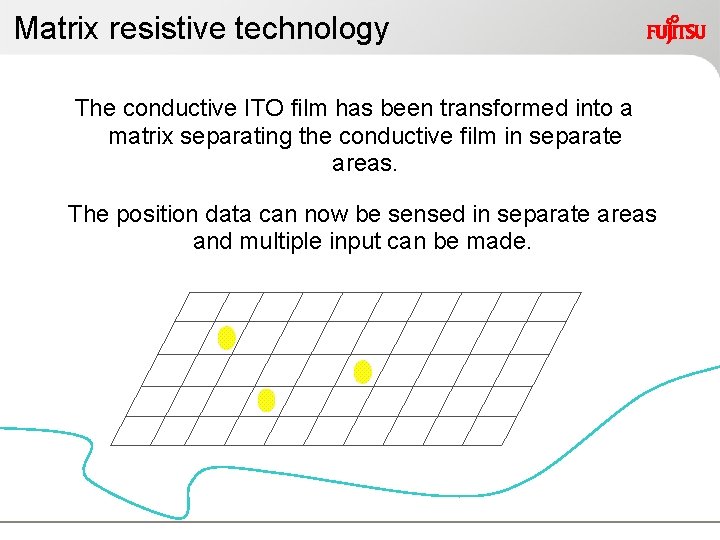 Matrix resistive technology

FUJITSU

The conductive ITO film has been transformed into a matrix separating the conductive film in separate areas.

The position data can now be sensed in separate areas and multiple input can be made.